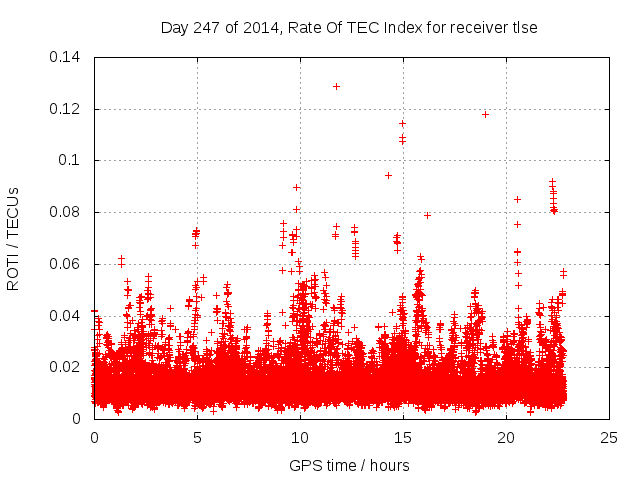 Day 247 of 2014, Rate Of TEC Index for receiver tlse

ROTI / TECUs

0.14
0.12
0.1
0.08
0.06
0.04
0.02
0

0
5
10
15
20
25

GPS time / hours